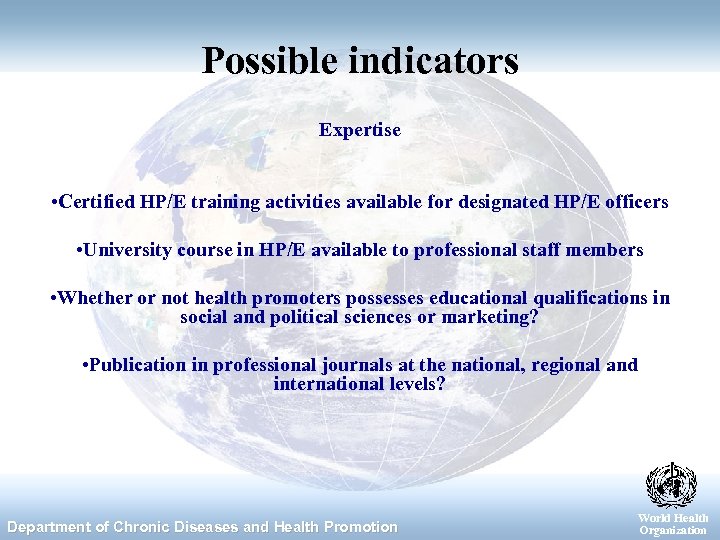 Possible indicators

Expertise

•Certified HP/E training activities available for designated HP/E officers

•University course in HP/E available to professional staff members

•Whether or not health promoters possesses educational qualifications in social and political sciences or marketing?

•Publication in professional journals at the national, regional and international levels?

Department of Chronic Diseases and Health Promotion

World Health Organization